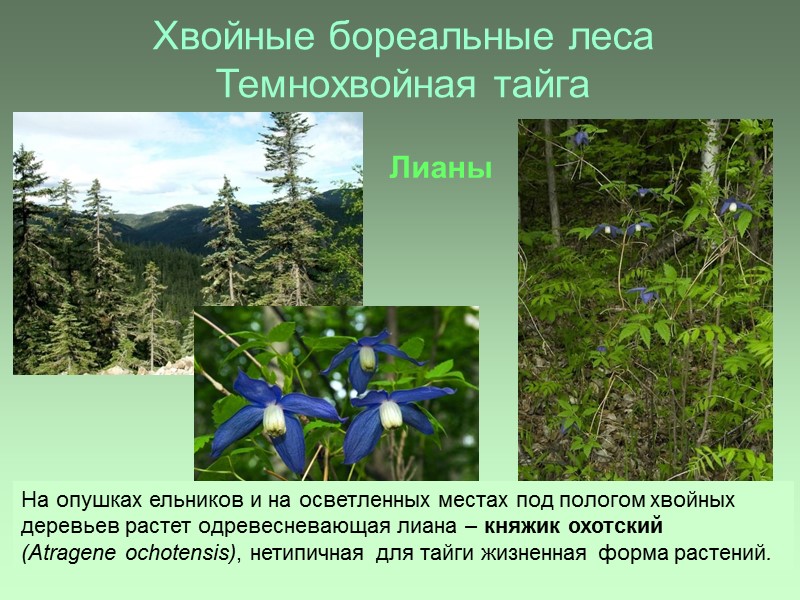 Хвойные бореальные леса
Темнохвойная тайга

Лианы

На опушках ельников и на осветленных местах под пологом хвойных деревьев растет одревесневающая лиана – княжик охотский (Atragene ochotensis), нетипичная для тайги жизненная форма растений.